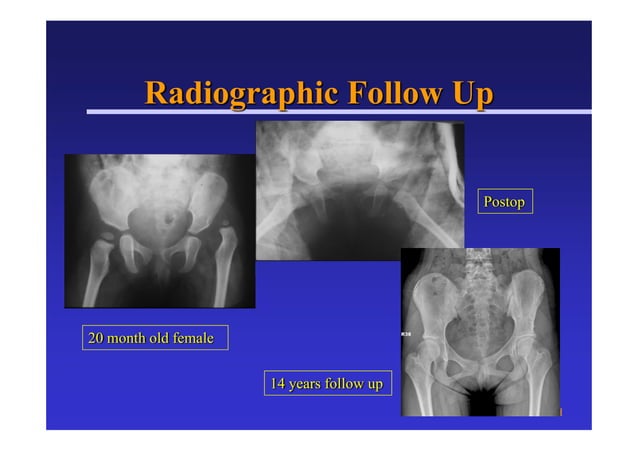 Radiographic Follow Up

Postop

20 month old female

14 years follow up